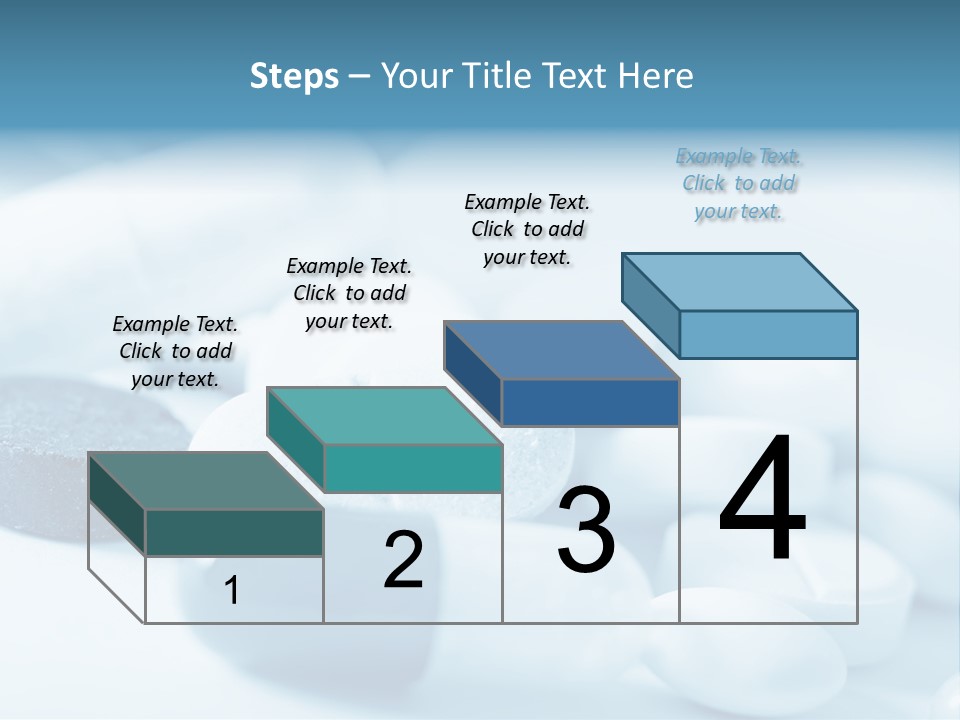 Steps – Your Title Text Here

Example Text. Click to add your text.

Example Text. Click to add your text.

Example Text. Click to add your text.

Example Text. Click to add your text.

1

2

3

4